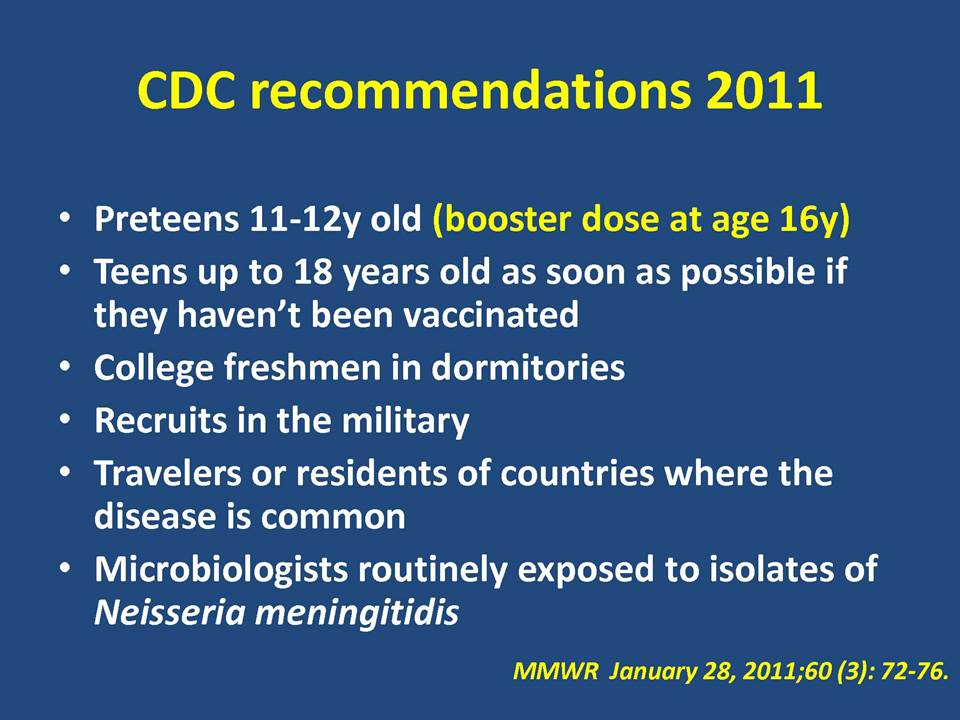 CDC recommendations 2011

• Preteens 11-12y old (booster dose at age 16y)
• Teens up to 18 years old as soon as possible if they haven't been vaccinated
• College freshmen in dormitories
• Recruits in the military
• Travelers or residents of countries where the disease is common
• Microbiologists routinely exposed to isolates of Neisseria meningitidis

MMWR January 28, 2011;60 (3): 72-76.